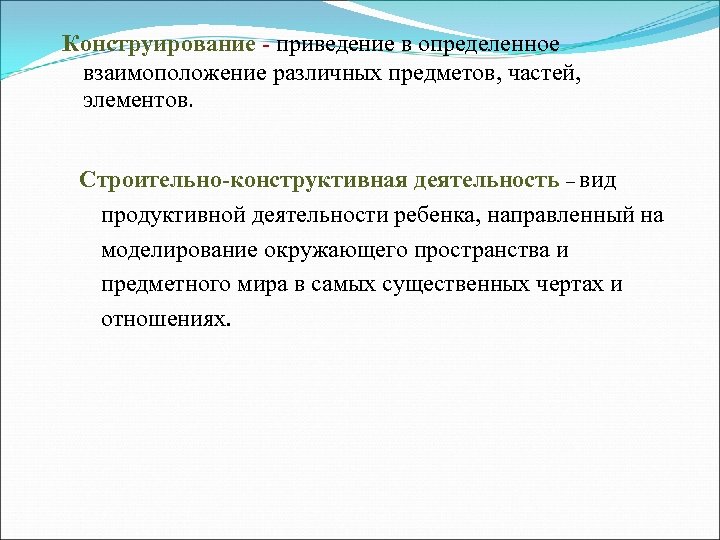 Конструирование - приведение в определенное взаимоположение различных предметов, частей, элементов.

Строительно-конструктивная деятельность – вид продуктивной деятельности ребенка, направленный на моделирование окружающего пространства и предметного мира в самых существенных чертах и отношениях.